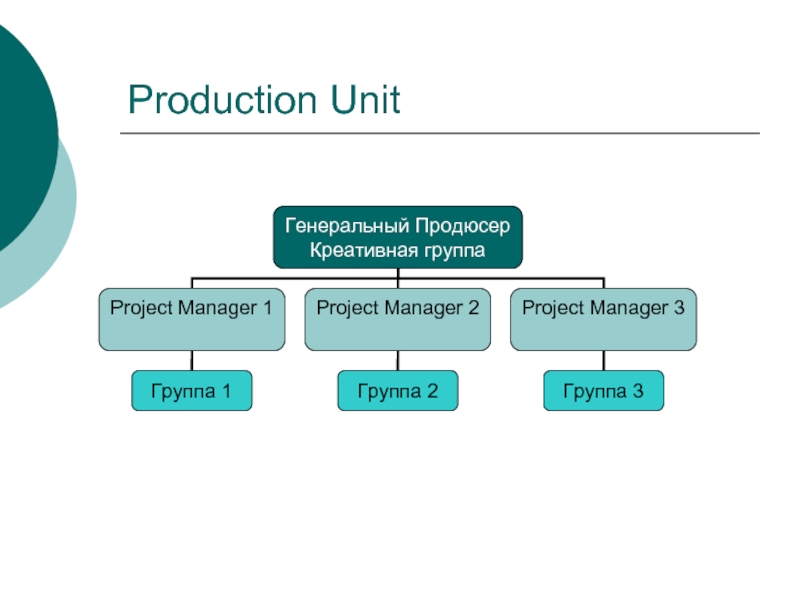 Production Unit

Генеральный Продюсер
Креативная группа

Project Manager 1

Project Manager 2

Project Manager 3

Группа 1

Группа 2

Группа 3